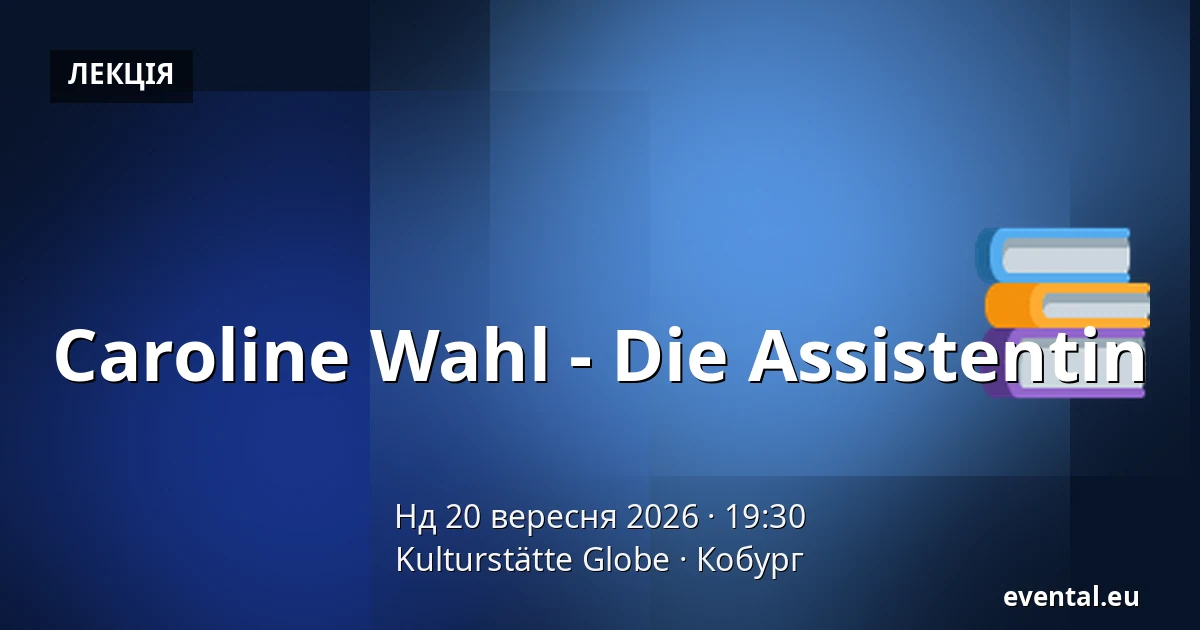 ЛЕКЦІЯ

Caroline Wahl - Die Assistentin

Нд 20 вересня 2026 · 19:30
Kulturstätte Globe · Кобург

evental.eu